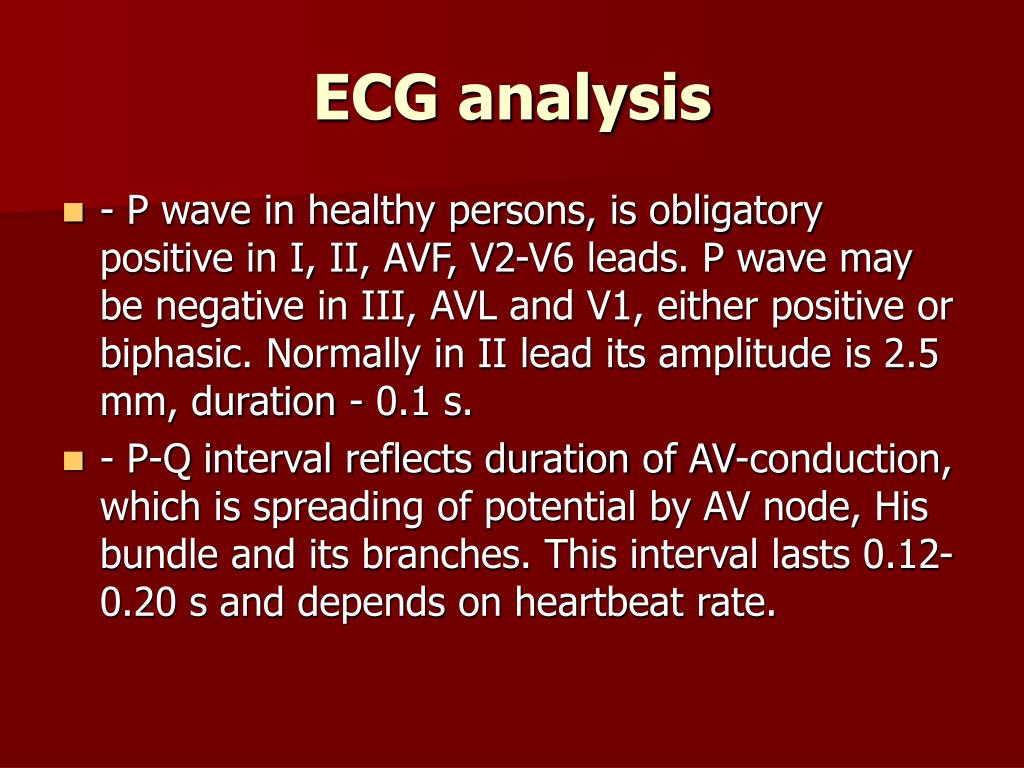 ECG analysis

- P wave in healthy persons, is obligatory positive in I, II, AVF, V2-V6 leads. P wave may be negative in III, AVL and V1, either positive or biphasic. Normally in II lead its amplitude is 2.5 mm, duration - 0.1 s.

- P-Q interval reflects duration of AV-conduction, which is spreading of potential by AV node, His bundle and its branches. This interval lasts 0.12-0.20 s and depends on heartbeat rate.